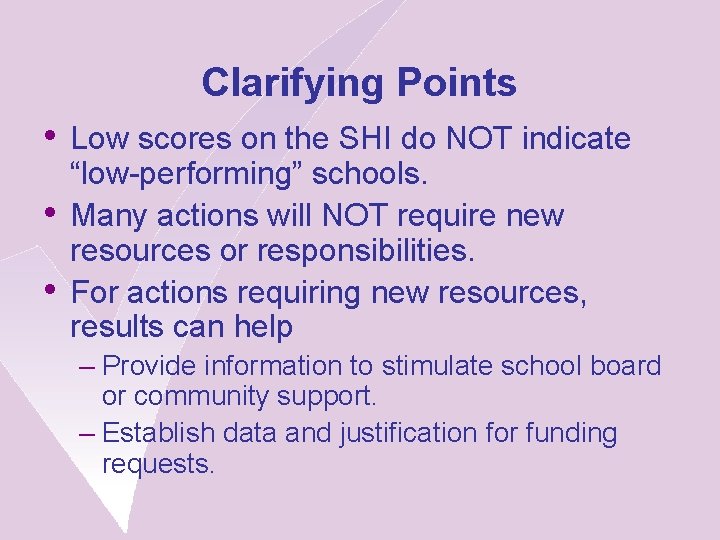 Clarifying Points

• Low scores on the SHI do NOT indicate “low-performing” schools.
• Many actions will NOT require new resources or responsibilities.
• For actions requiring new resources, results can help
– Provide information to stimulate school board or community support.
– Establish data and justification for funding requests.